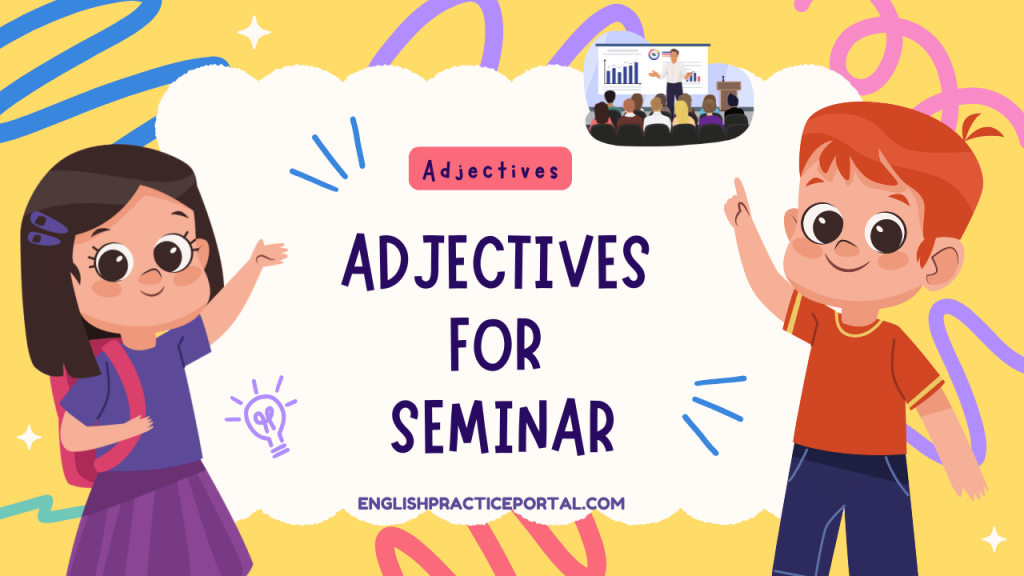 Adjectives

ADJECTIVES FOR SEMINAR

ENGLISHPRACTICEPORTAL.COM